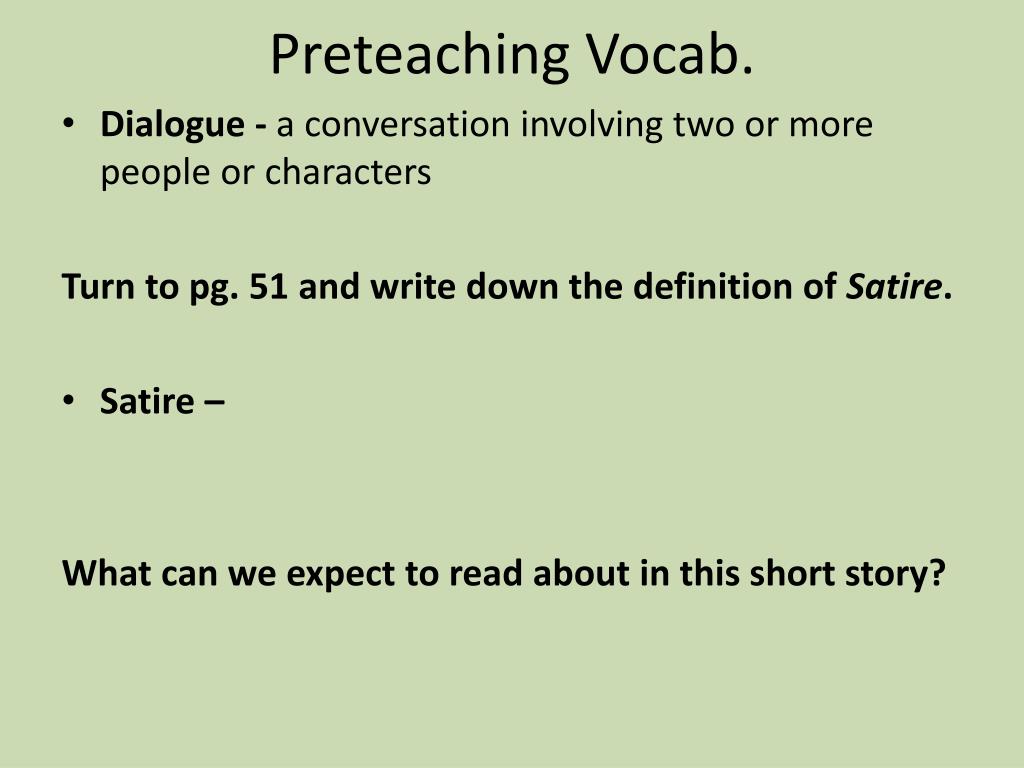 Preteaching Vocab.

• Dialogue - a conversation involving two or more people or characters

Turn to pg. 51 and write down the definition of Satire.

• Satire –

What can we expect to read about in this short story?